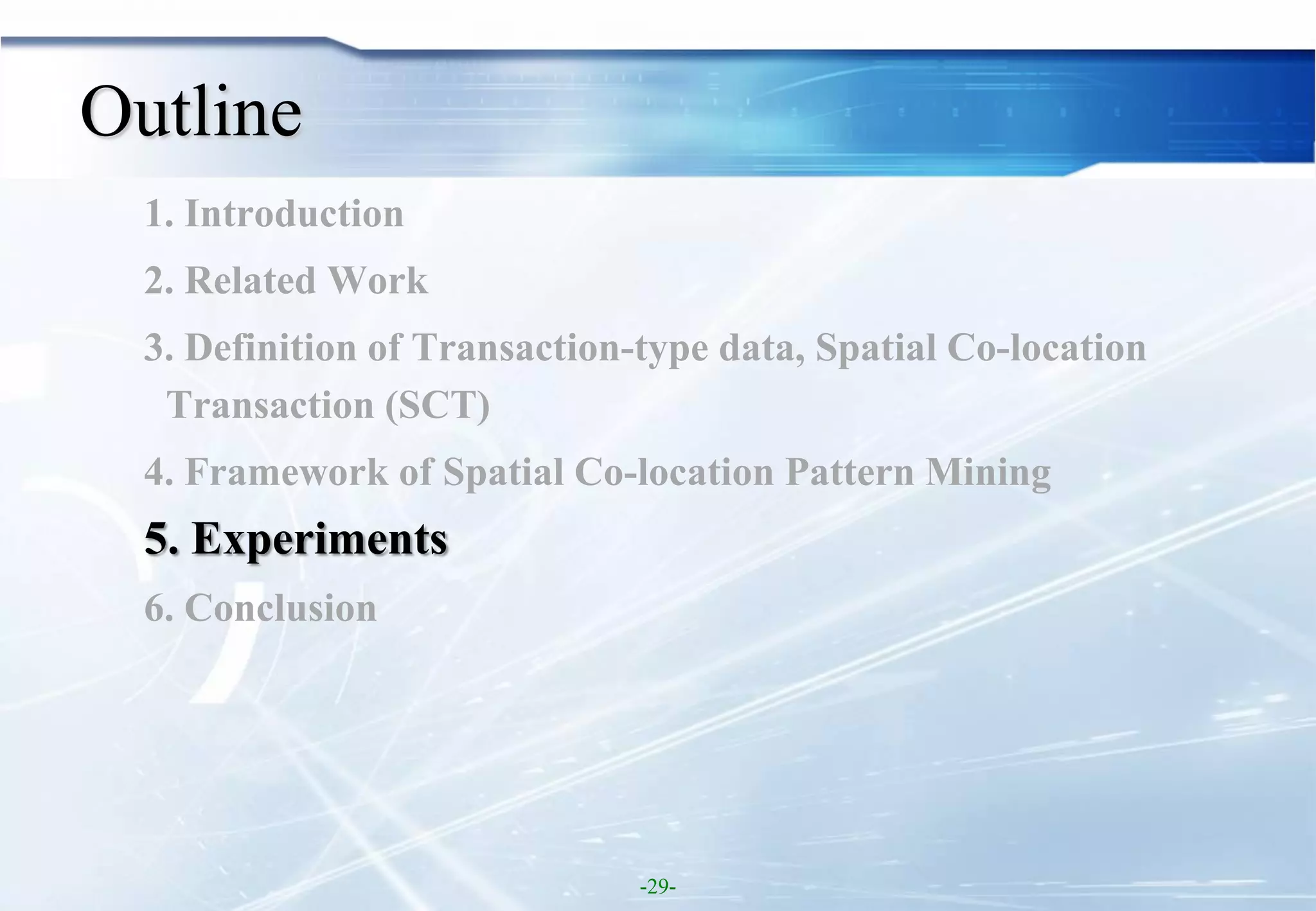 Outline

1. Introduction

2. Related Work

3. Definition of Transaction-type data, Spatial Co-location Transaction (SCT)

4. Framework of Spatial Co-location Pattern Mining

5. Experiments

6. Conclusion

-29-